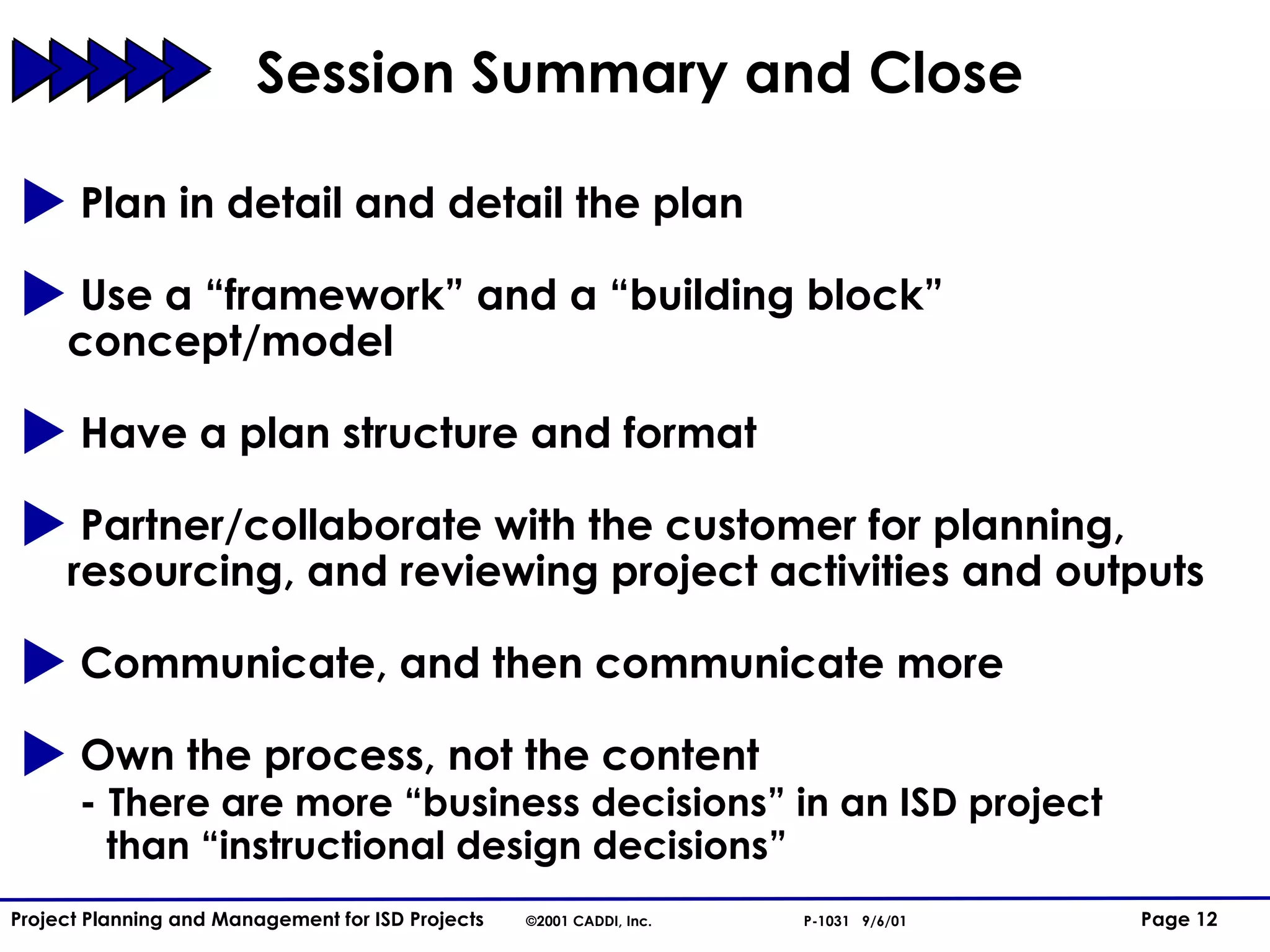 Session Summary and Close

Plan in detail and detail the plan

Use a “framework” and a “building block” concept/model

Have a plan structure and format

Partner/collaborate with the customer for planning, resourcing, and reviewing project activities and outputs

Communicate, and then communicate more

Own the process, not the content
- There are more “business decisions” in an ISD project than “instructional design decisions”

Project Planning and Management for ISD Projects ©2001 CADDI, Inc. P-1031 9/6/01 Page 12